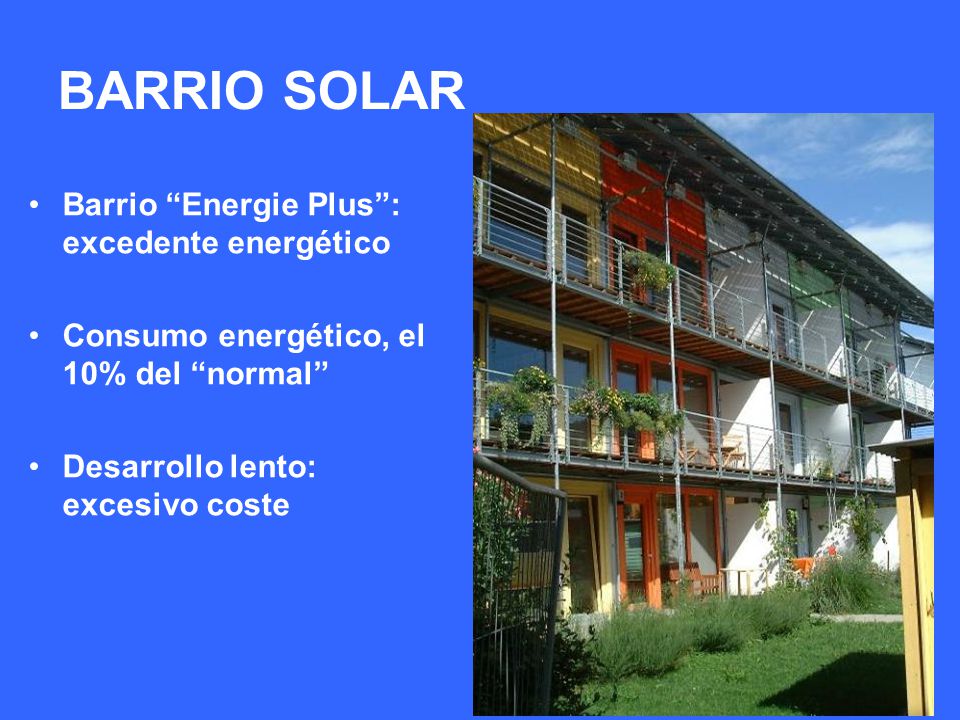 BARRIO SOLAR

• Barrio “Energie Plus”: excedente energético

• Consumo energético, el 10% del “normal”

• Desarrollo lento: excesivo coste